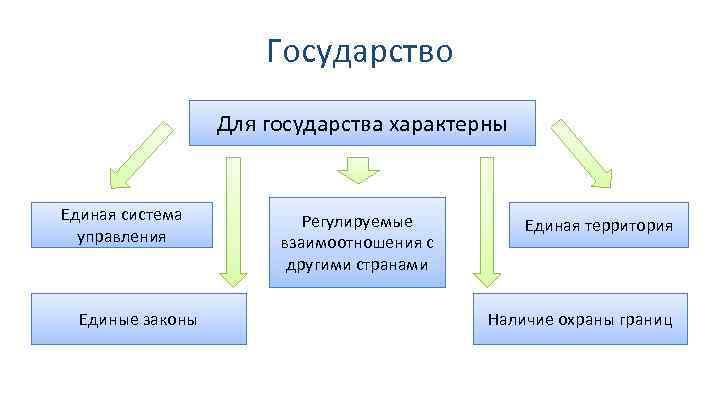 Государство

Для государства характерны

Единая система управления

Регулируемые взаимоотношения с другими странами

Единая территория

Единые законы

Наличие охраны границ